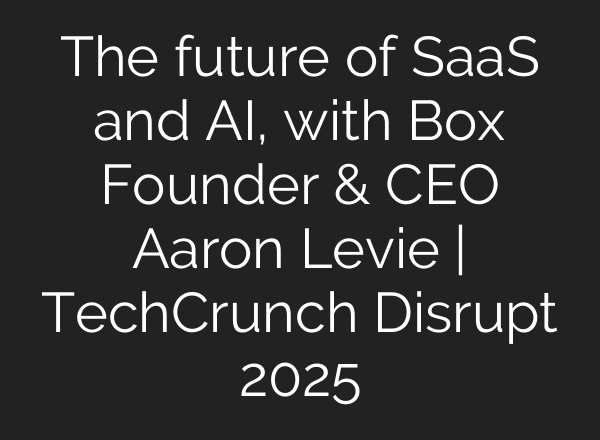 The future of SaaS and AI, with Box Founder & CEO Aaron Levie | TechCrunch Disrupt 2025